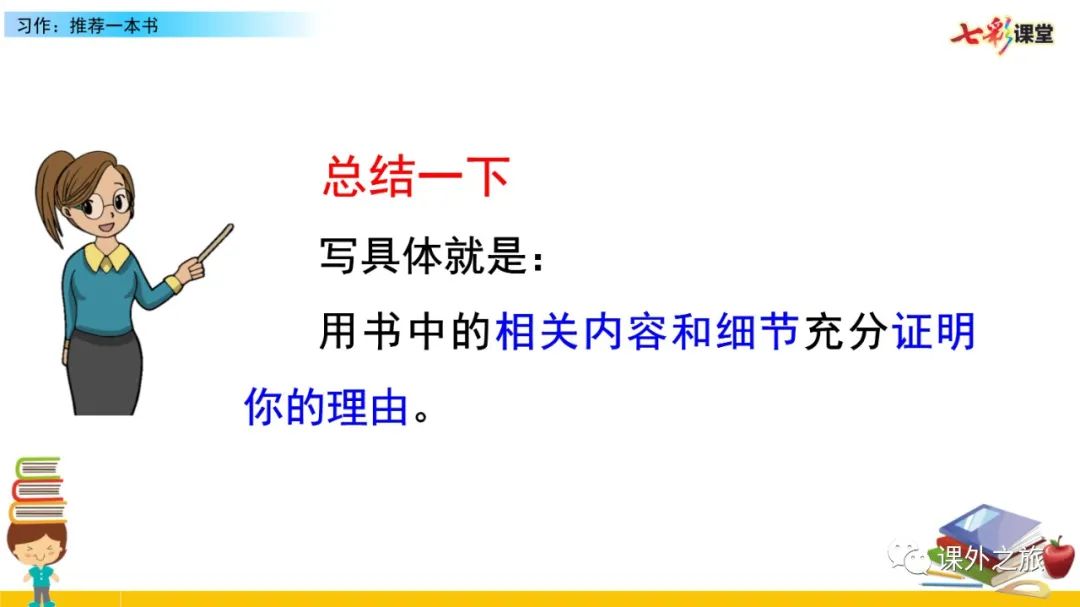 习作：推荐一本书

七彩课堂

总结一下

写具体就是：

用书中的相关内容和细节充分证明你的理由。

课外之旅